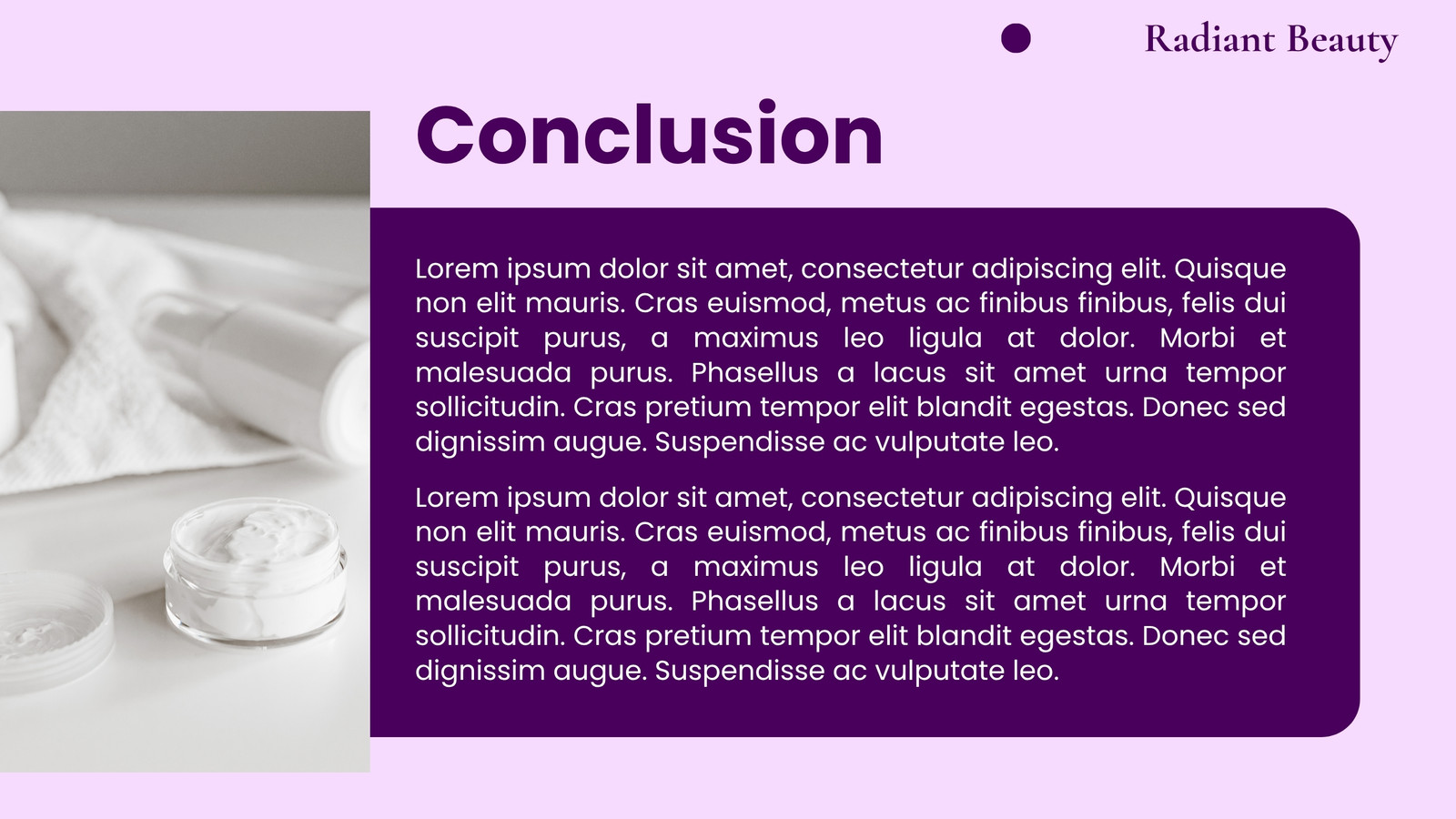 Radiant Beauty

Conclusion

Lorem ipsum dolor sit amet, consectetur adipiscing elit. Quisque non elit mauris. Cras euismod, metus ac finibus finibus, felis dui suscipit purus, a maximus leo ligula at dolor. Morbi et malesuada purus. Phasellus a lacus sit amet urna tempor sollicitudin. Cras pretium tempor elit blandit egestas. Donec sed dignissim augue. Suspendisse ac vulputate leo.

Lorem ipsum dolor sit amet, consectetur adipiscing elit. Quisque non elit mauris. Cras euismod, metus ac finibus finibus, felis dui suscipit purus, a maximus leo ligula at dolor. Morbi et malesuada purus. Phasellus a lacus sit amet urna tempor sollicitudin. Cras pretium tempor elit blandit egestas. Donec sed dignissim augue. Suspendisse ac vulputate leo.